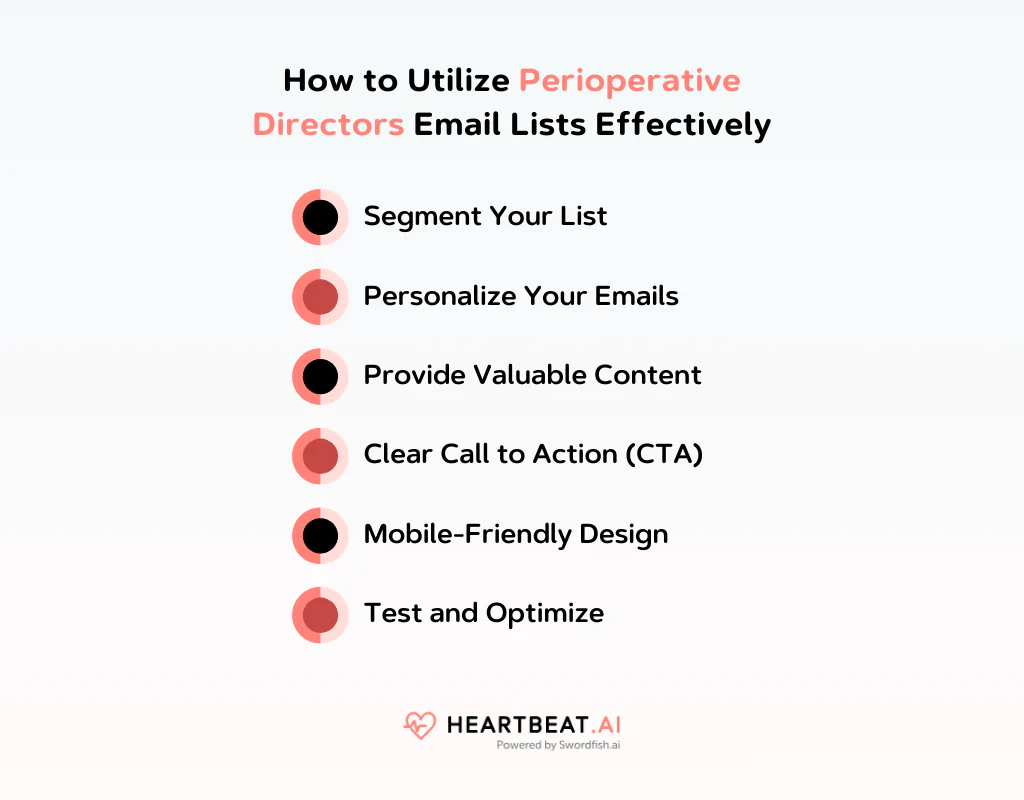 How to Utilize Perioperative Directors Email Lists Effectively

Segment Your List

Personalize Your Emails

Provide Valuable Content

Clear Call to Action (CTA)

Mobile-Friendly Design

Test and Optimize

HEARTBEAT.AI
Powered by Swordfish.ai